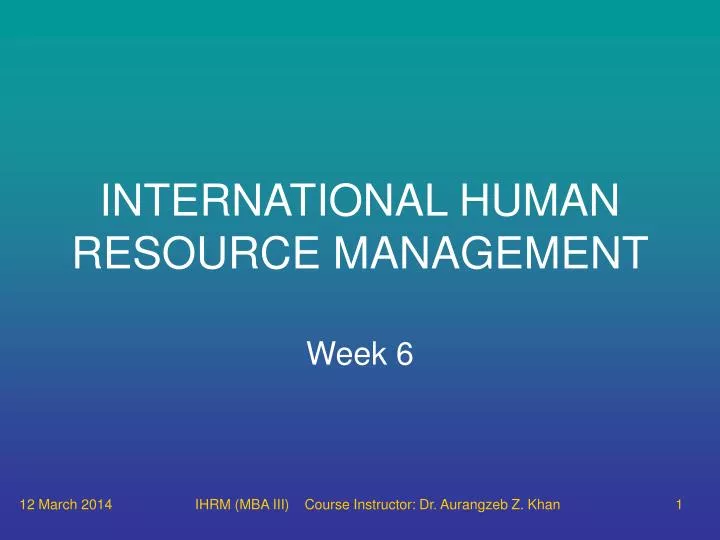 INTERNATIONAL HUMAN RESOURCE MANAGEMENT

Week 6

12 March 2014 IHRM (MBA III) Course Instructor: Dr. Aurangzeb Z. Khan 1